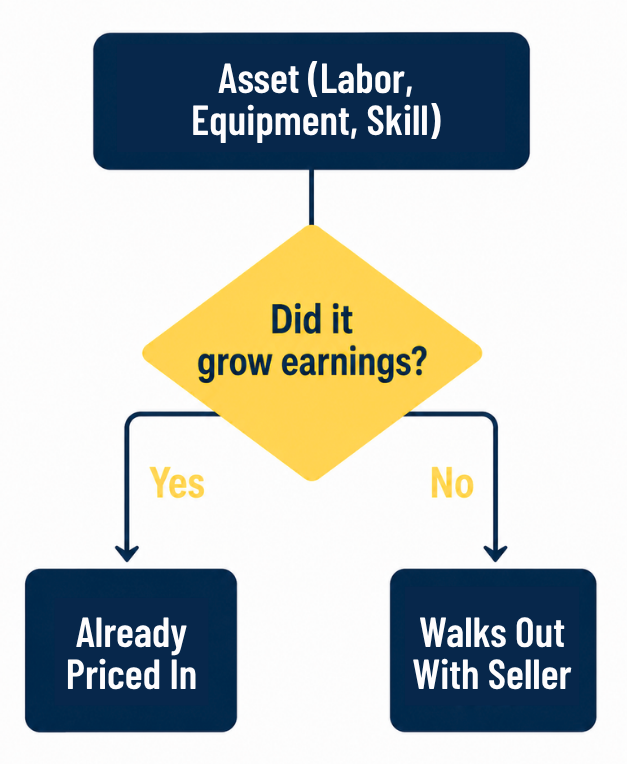 Asset (Labor, Equipment, Skill)

Did it grow earnings?

Yes

No

Already Priced In

Walks Out With Seller